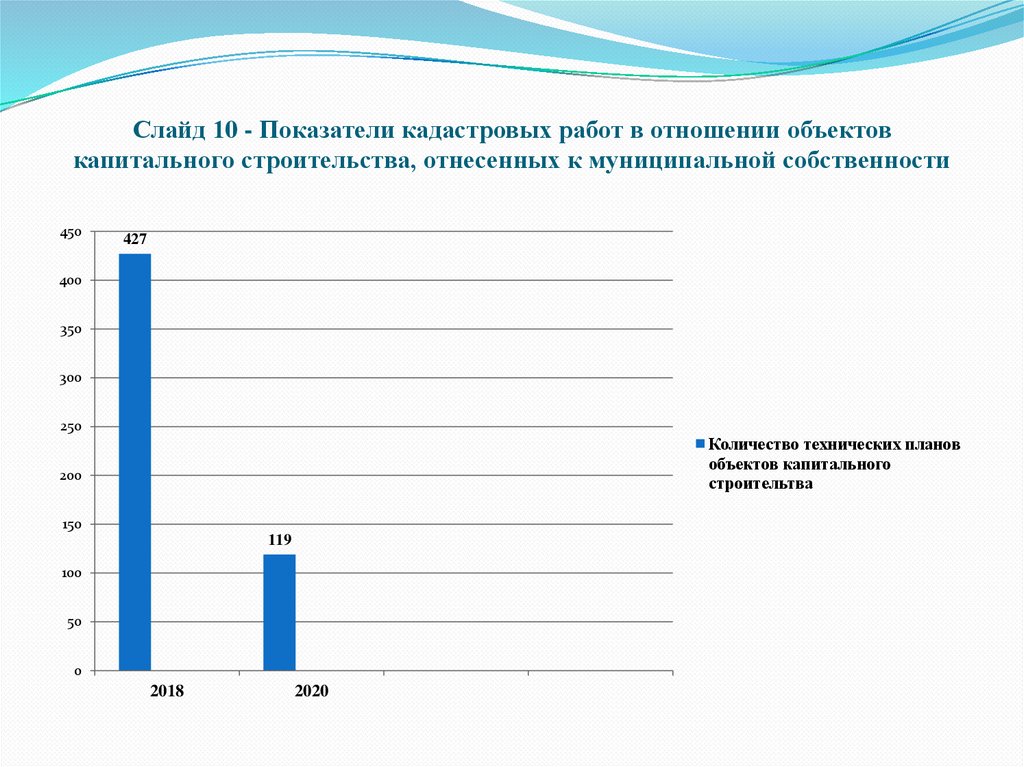 Слайд 10 - Показатели кадастровых работ в отношении объектов капитального строительства, отнесенных к муниципальной собственности

450
400
350
300
250
200
150
100
50
0

427

119

2018
2020

Количество технических планов объектов капитального строительства